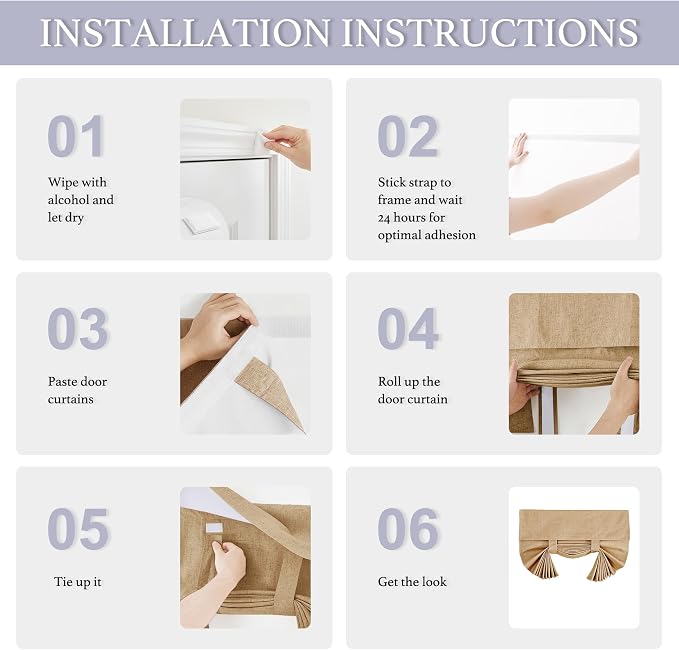 INSTALLATION INSTRUCTIONS

01

Wipe with alcohol and let dry

02

Stick strap to frame and wait 24 hours for optimal adhesion

03

Paste door curtains

04

Roll up the door curtain

05

Tie up it

06

Get the look